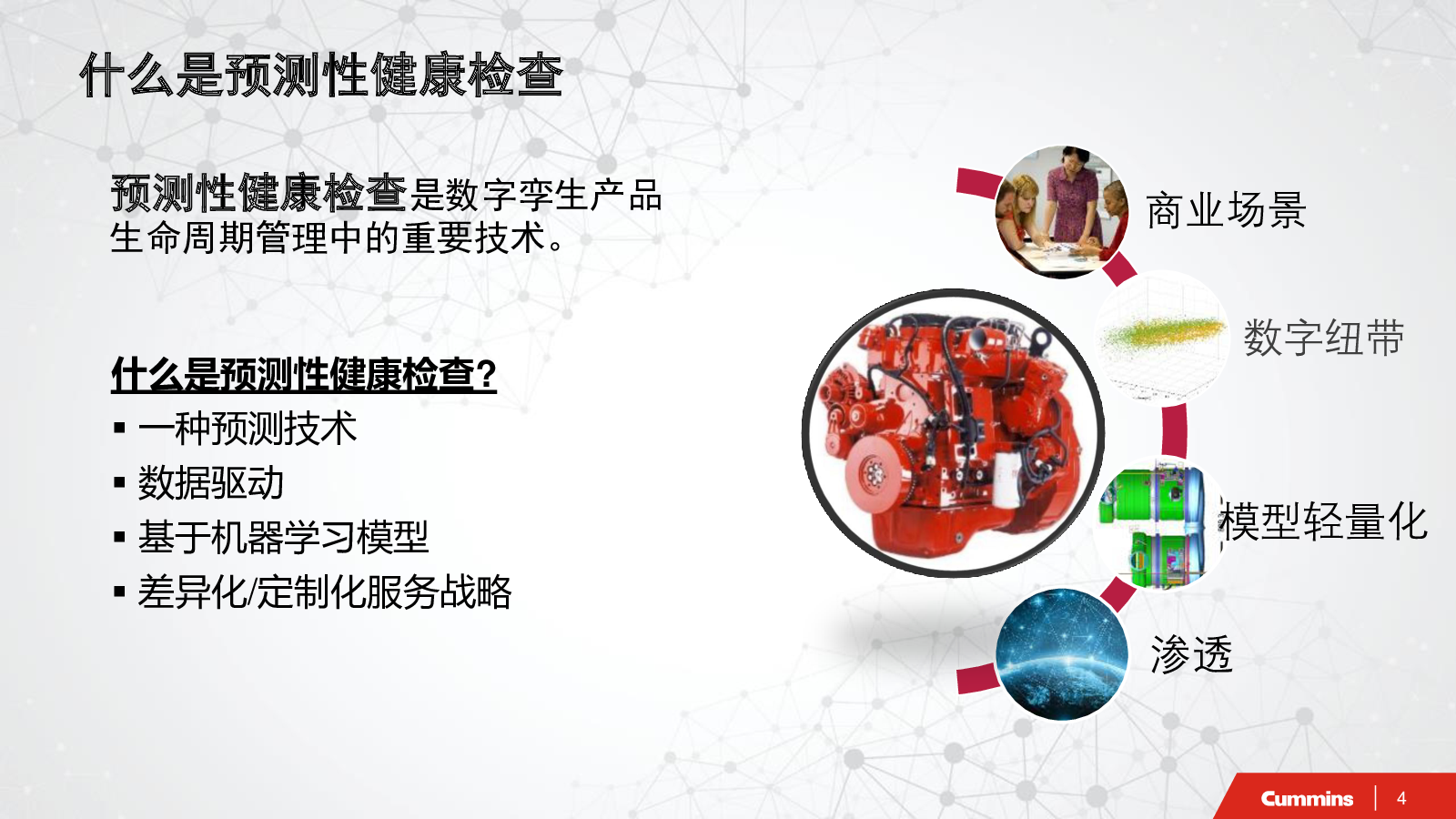 什么是预测性健康检查

预测性健康检查是数字孪生产品生命周期管理中的重要技术。

什么是预测性健康检查?

▪ 一种预测技术
▪ 数据驱动
▪ 基于机器学习模型
▪ 差异化/定制化服务战略

商业场景

数字纽带

模型轻量化

渗透

Cummins | 4